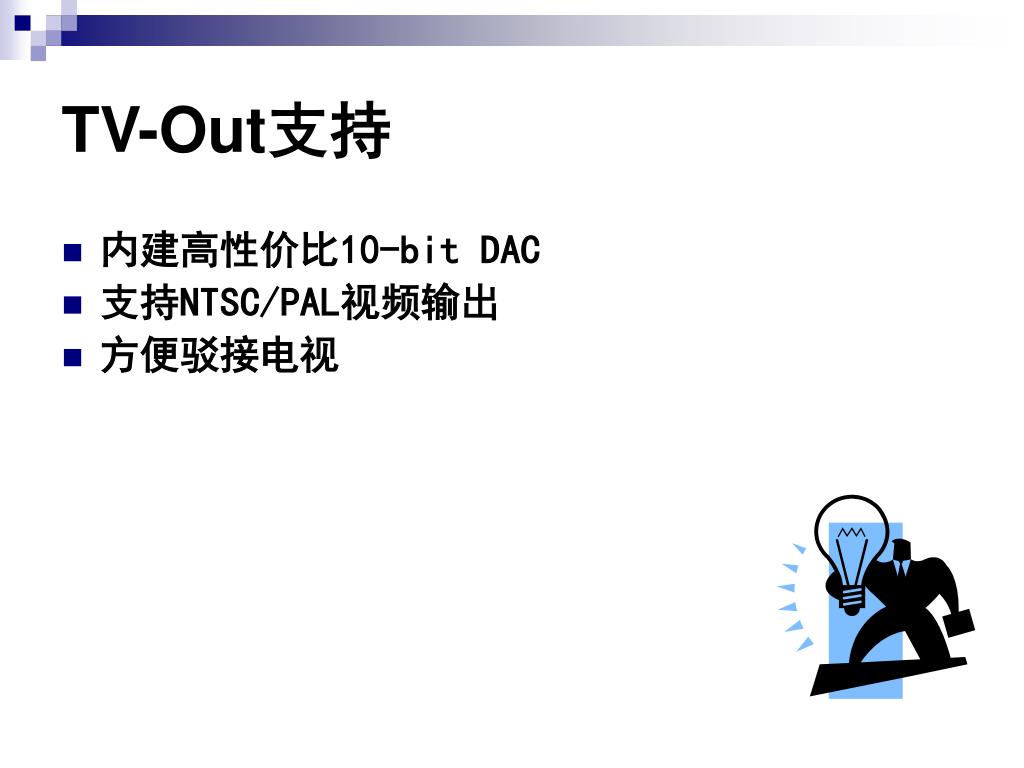 TV-Out支持

■ 内建高性价比10-bit DAC
■ 支持NTSC/PAL视频输出
■ 方便驳接电视